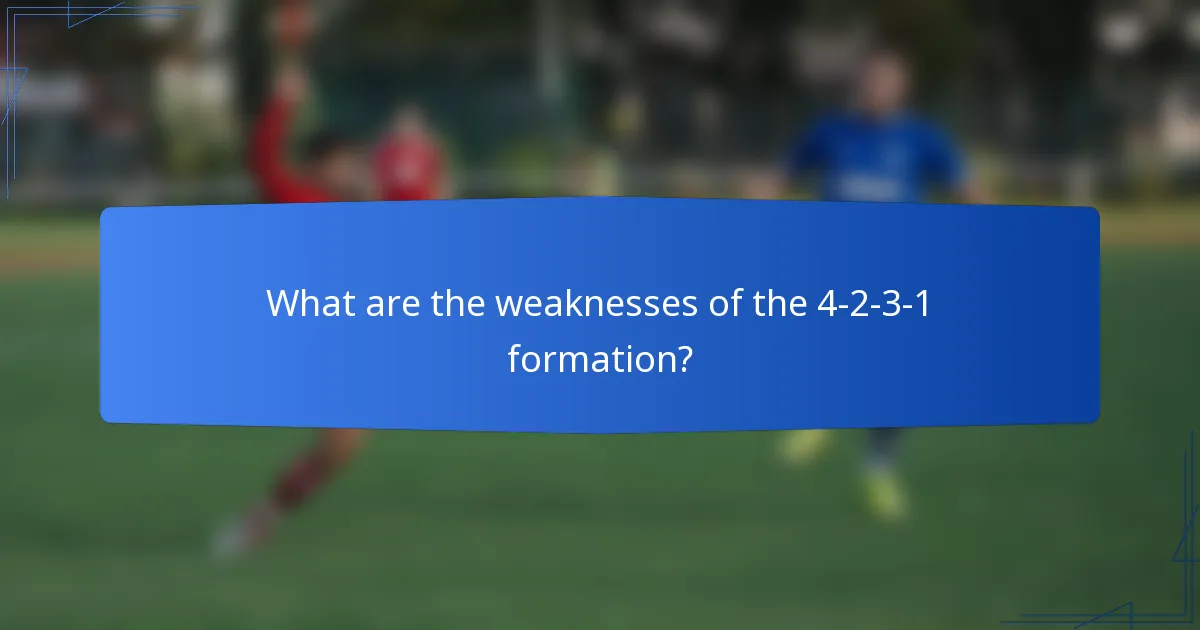 What are the weaknesses of the 4-2-3-1 formation?